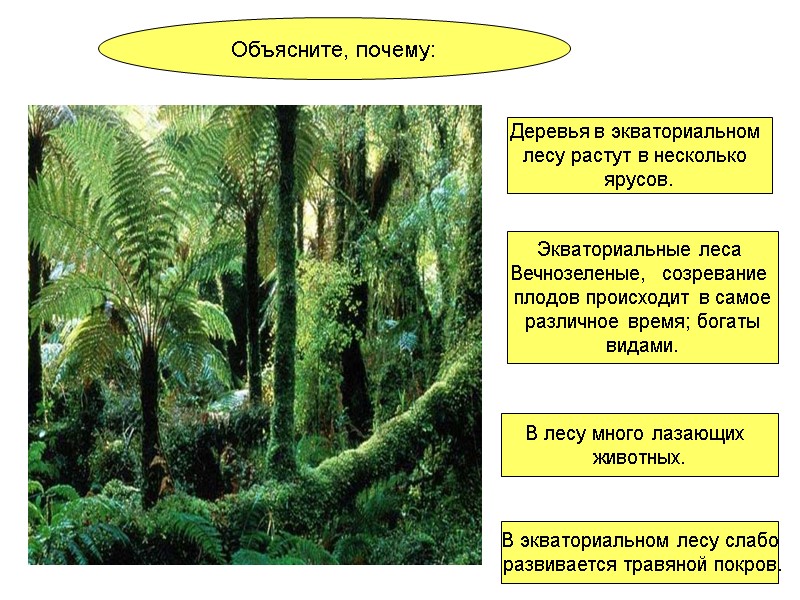 Объясните, почему:

Деревья в экваториальном лесу растут в несколько ярусов.

Экваториальные леса Вечнозеленые, созревание плодов происходит в самое различное время; богаты видами.

В лесу много лазающих животных.

В экваториальном лесу слабо развивается травяной покров.